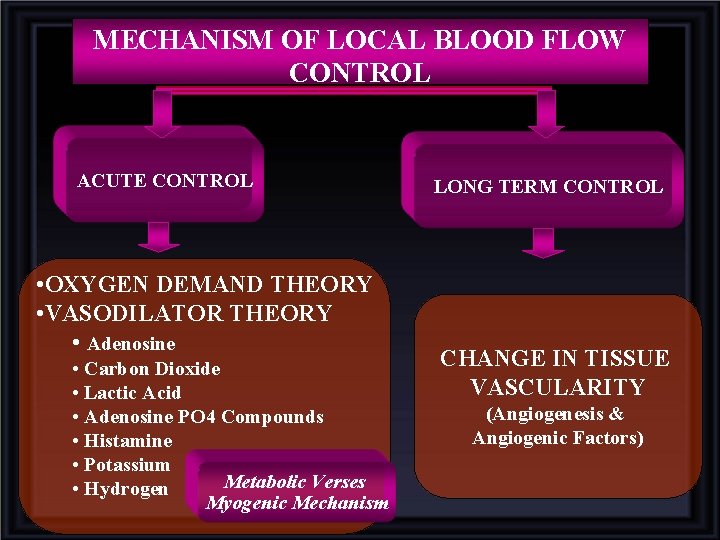 MECHANISM OF LOCAL BLOOD FLOW CONTROL

ACUTE CONTROL

LONG TERM CONTROL

•OXYGEN DEMAND THEORY
•VASODILATOR THEORY
• Adenosine
• Carbon Dioxide
• Lactic Acid
• Adenosine PO4 Compounds
• Histamine
• Potassium
• Hydrogen

Metabolic Verses Myogenic Mechanism

CHANGE IN TISSUE VASCULARITY
(Angiogenesis & Angiogenic Factors)